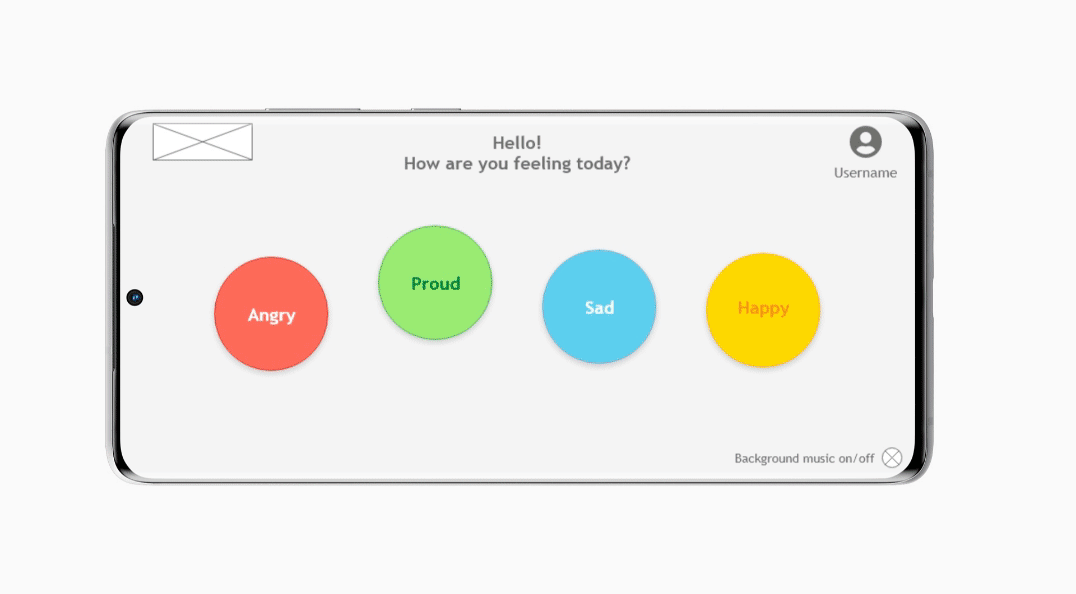 Hello!
How are you feeling today?

Username

Angry

Proud

Sad

Happy

Background music on/off